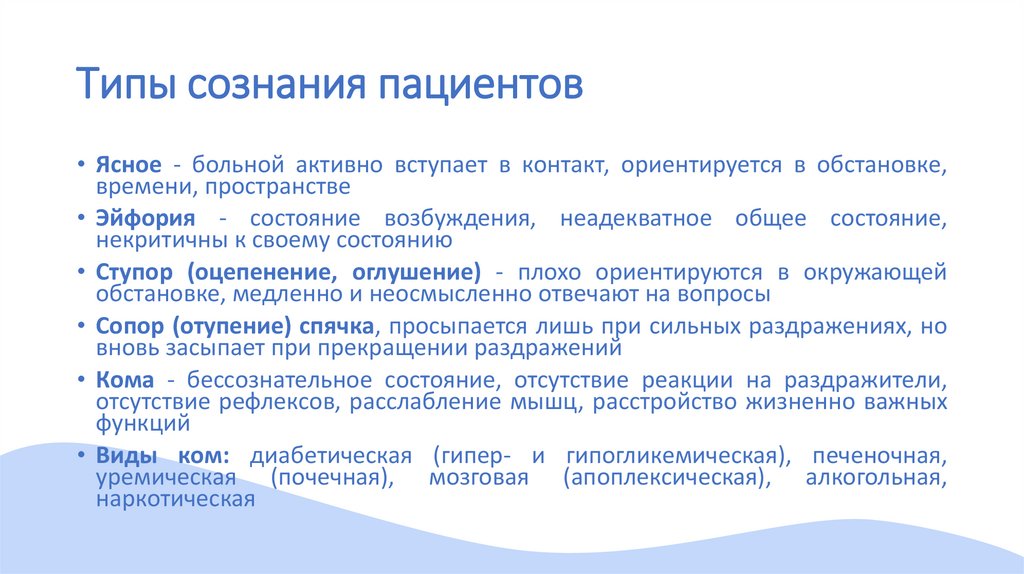 Типы сознания пациентов

• Ясное - больной активно вступает в контакт, ориентируется в обстановке, времени, пространстве
• Эйфория - состояние возбуждения, неадекватное общее состояние, некритичны к своему состоянию
• Ступор (оцепенение, оглушение) - плохо ориентируются в окружающей обстановке, медленно и неосмысленно отвечают на вопросы
• Сопор (отупение) спячка, просыпается лишь при сильных раздражениях, но вновь засыпает при прекращении раздражений
• Кома - бессознательное состояние, отсутствие реакции на раздражители, отсутствие рефлексов, расслабление мышц, расстройство жизненно важных функций
• Виды ком: диабетическая (гипер- и гипогликемическая), печеночная, уремическая (почечная), мозговая (апоплексическая), алкогольная, наркотическая